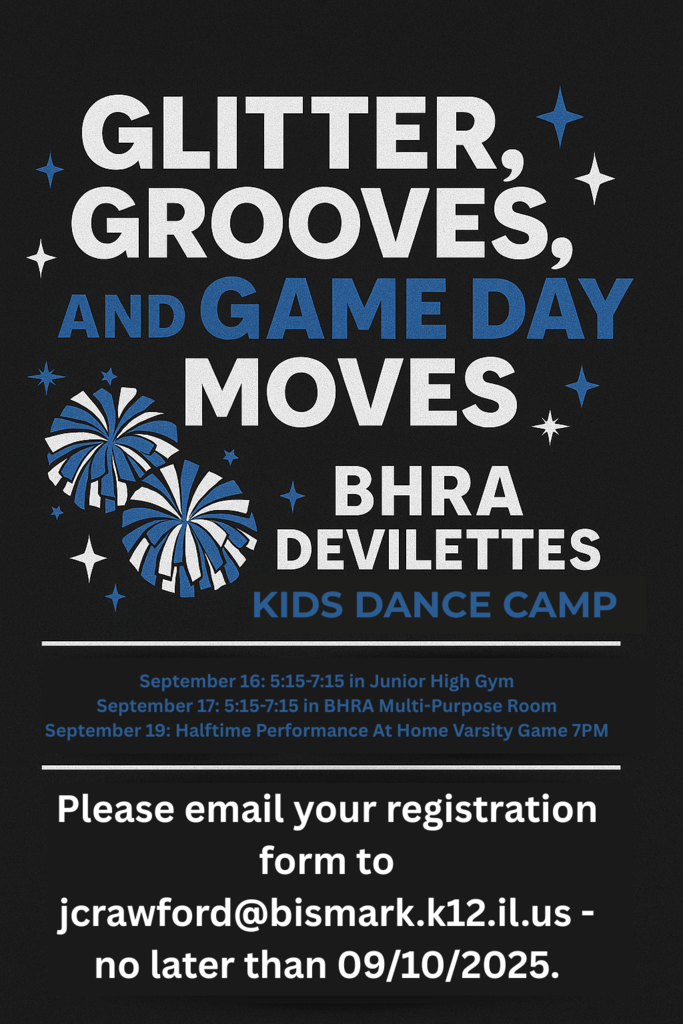 GLITTER, GROOVES, AND GAME DAY MOVES

BHRA DEVILETTES
KIDS DANCE CAMP

September 16: 5:15-7:15 in Junior High Gym
September 17: 5:15-7:15 in BHRA Multi-Purpose Room
September 19: Halftime Performance At Home Varsity Game 7PM

Please email your registration form to jcrawford@bismark.k12.il.us - no later than 09/10/2025.